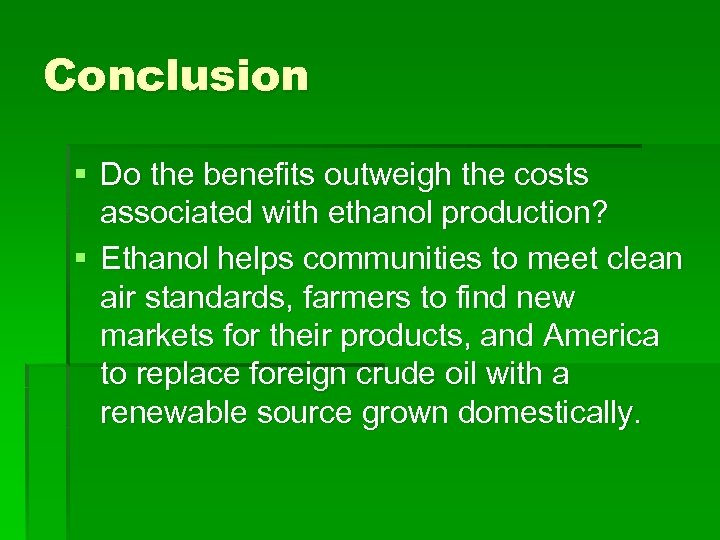 Conclusion

▪ Do the benefits outweigh the costs associated with ethanol production?
▪ Ethanol helps communities to meet clean air standards, farmers to find new markets for their products, and America to replace foreign crude oil with a renewable source grown domestically.